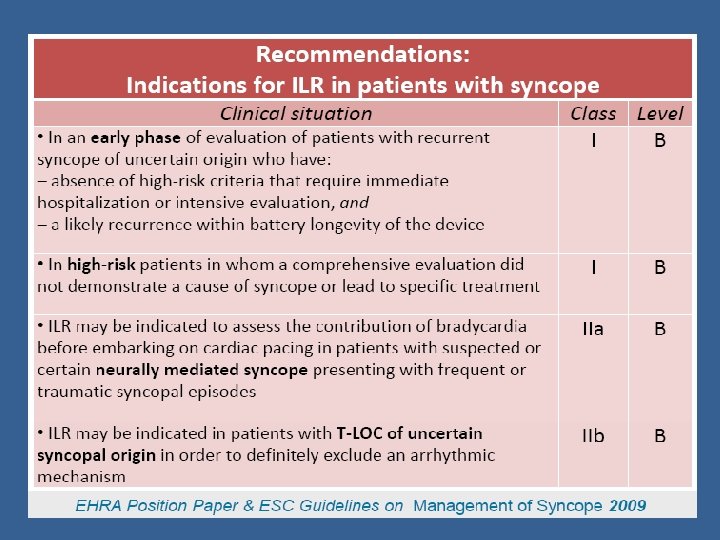 Recommendations:
Indications for ILR in patients with syncope

| Clinical situation | Class | Level |
|---|---|---|
| • In an early phase of evaluation of patients with recurrent syncope of uncertain origin who have: – absence of high-risk criteria that require immediate hospitalization or intensive evaluation, and – a likely recurrence within battery longevity of the device | I | B |
| • In high-risk patients in whom a comprehensive evaluation did not demonstrate a cause of syncope or lead to specific treatment | I | B |
| • ILR may be indicated to assess the contribution of bradycardia before embarking on cardiac pacing in patients with suspected or certain neurally mediated syncope presenting with frequent or traumatic syncopal episodes | IIa | B |
| • ILR may be indicated in patients with T-LOC of uncertain syncopal origin in order to definitely exclude an arrhythmic mechanism | IIb | B |

EHRA Position Paper & ESC Guidelines on Management of Syncope 2009